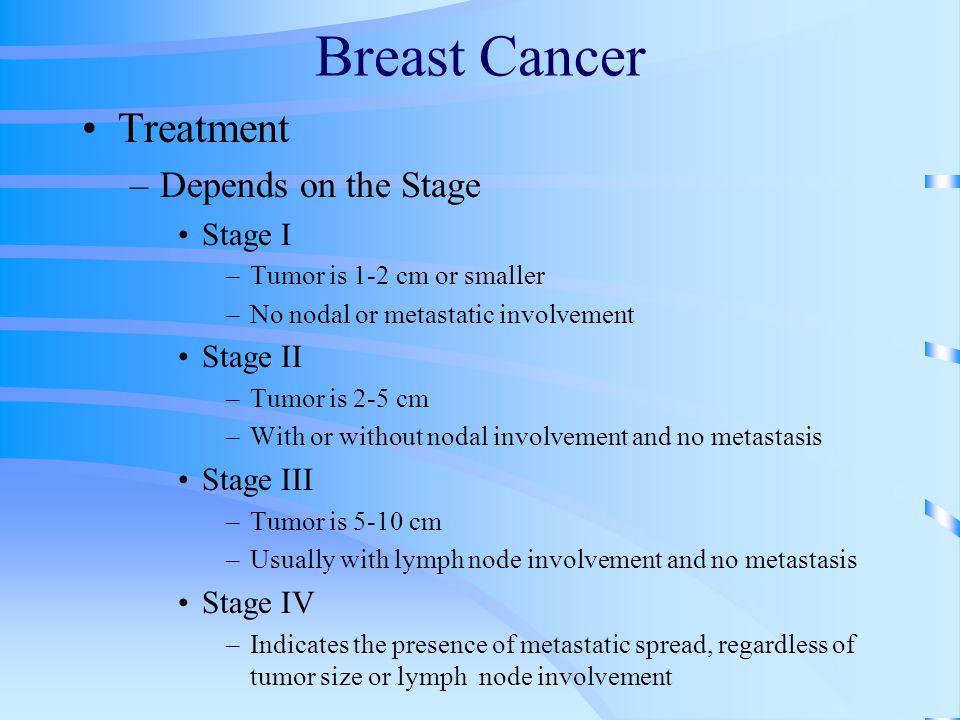 Breast Cancer

• Treatment
– Depends on the Stage
• Stage I
– Tumor is 1-2 cm or smaller
– No nodal or metastatic involvement
• Stage II
– Tumor is 2-5 cm
– With or without nodal involvement and no metastasis
• Stage III
– Tumor is 5-10 cm
– Usually with lymph node involvement and no metastasis
• Stage IV
– Indicates the presence of metastatic spread, regardless of tumor size or lymph node involvement